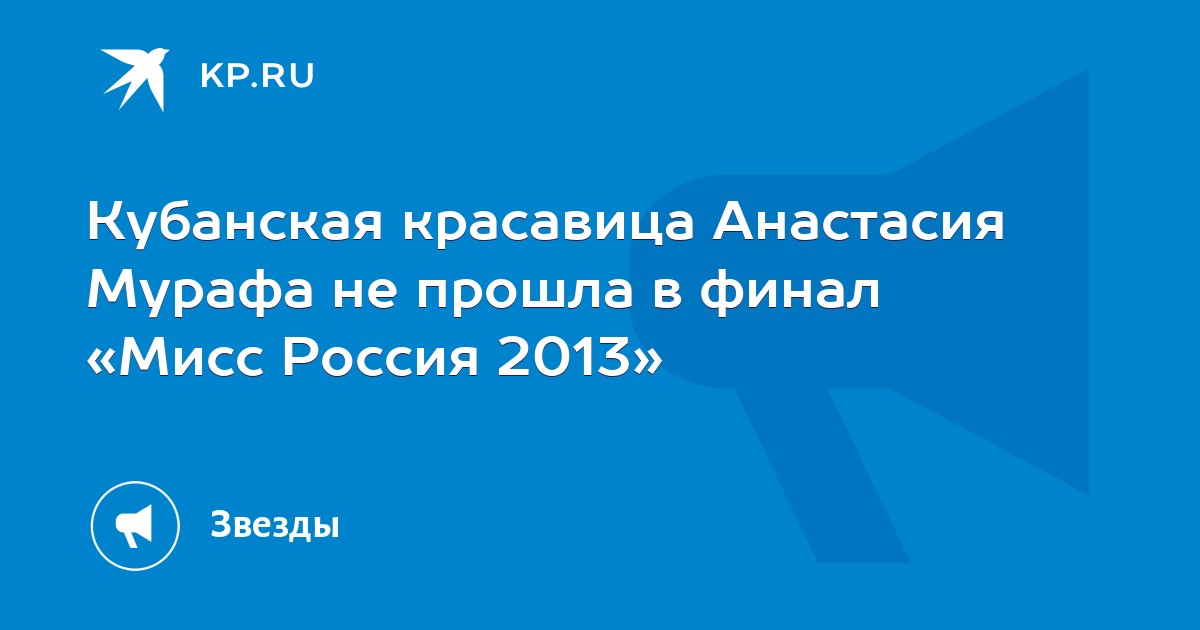 KP.RU

Кубанская красавица Анастасия Мурафа не прошла в финал «Мисс Россия 2013»

Звезды